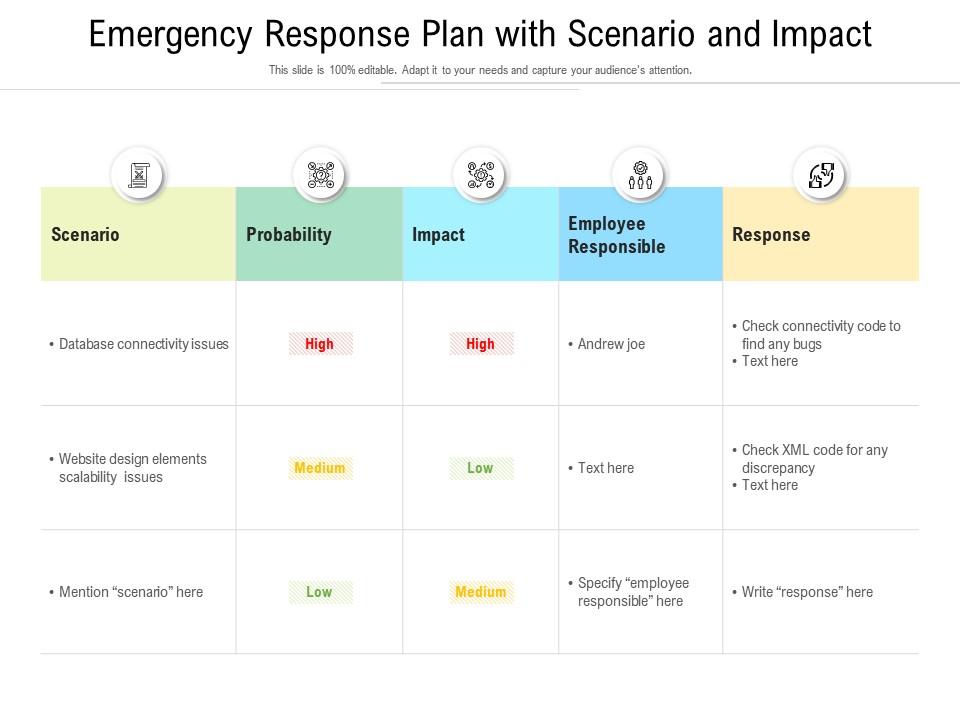 Emergency Response Plan with Scenario and Impact

This slide is 100% editable. Adapt it to your needs and capture your audience's attention.

| Scenario | Probability | Impact | Employee Responsible | Response |
|---|---|---|---|---|
| • Database connectivity issues | High | High | • Andrew joe | • Check connectivity code to find any bugs • Text here |
| • Website design elements scalability issues | Medium | Low | • Text here | • Check XML code for any discrepancy • Text here |
| • Mention “scenario” here | Low | Medium | • Specify “employee responsible” here | • Write “response” here |